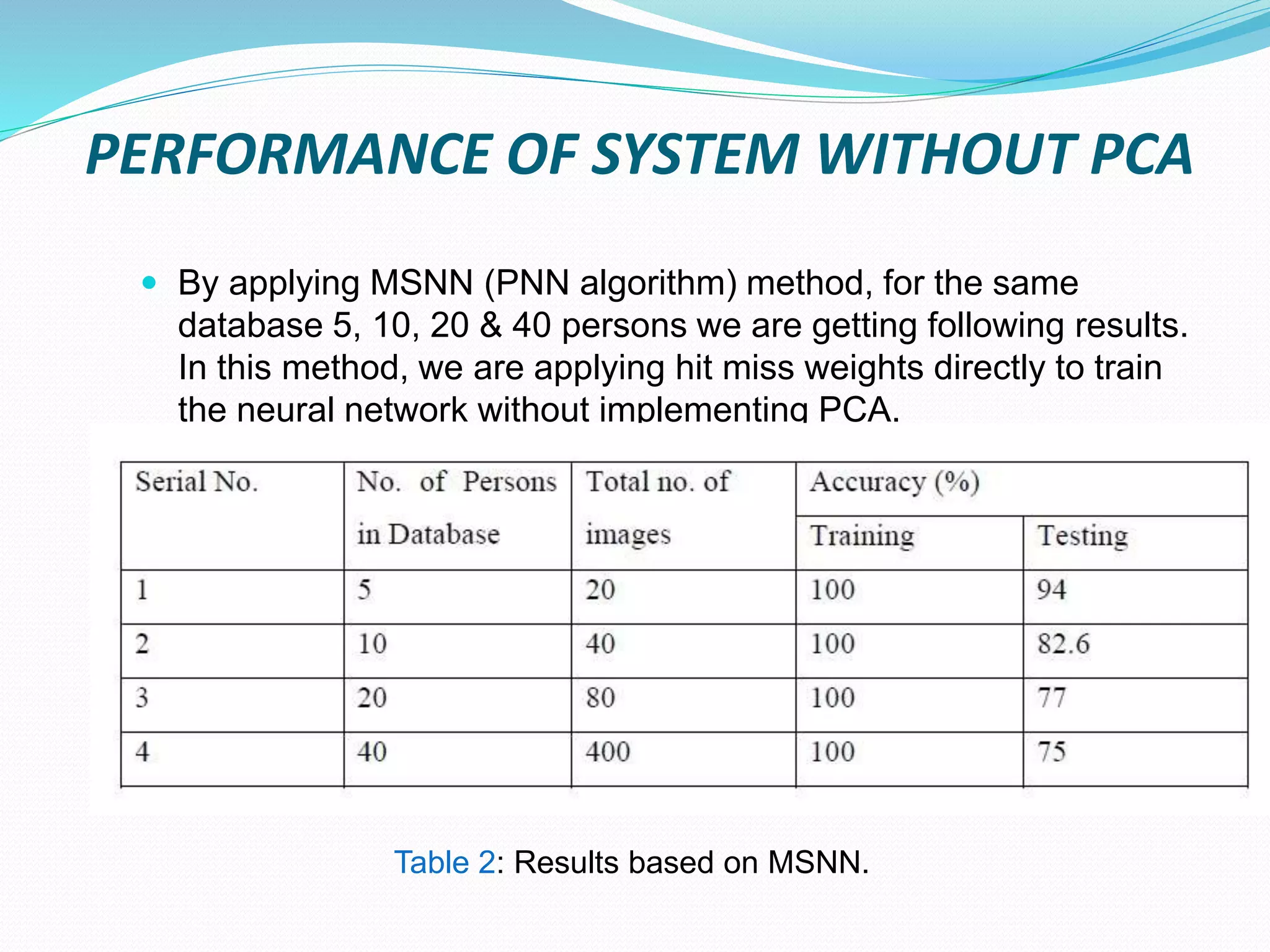 PERFORMANCE OF SYSTEM WITHOUT PCA

By applying MSNN (PNN algorithm) method, for the same database 5, 10, 20 & 40 persons we are getting following results. In this method, we are applying hit miss weights directly to train the neural network without implementing PCA.

| Serial No. | No. of Persons in Database | Total no. of images | Accuracy (%) Training | Accuracy (%) Testing |
|---|---|---|---|---|
| 1 | 5 | 20 | 100 | 94 |
| 2 | 10 | 40 | 100 | 82.6 |
| 3 | 20 | 80 | 100 | 77 |
| 4 | 40 | 400 | 100 | 75 |

Table 2: Results based on MSNN.